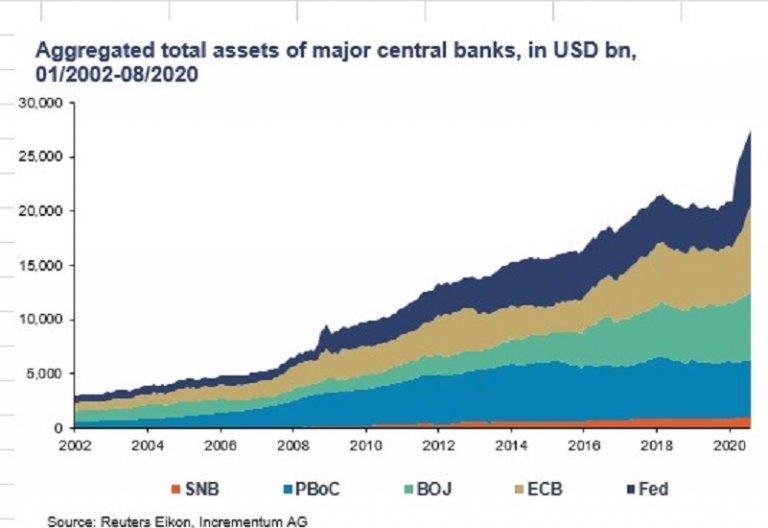 Aggregated total assets of major central banks, in USD bn, 01/2002-08/2020

30,000
25,000
20,000
15,000
10,000
5,000
0

2002 2004 2006 2008 2010 2012 2014 2016 2018 2020

SNB PBoC BOJ ECB Fed

Source: Reuters Eikon, Incrementum AG